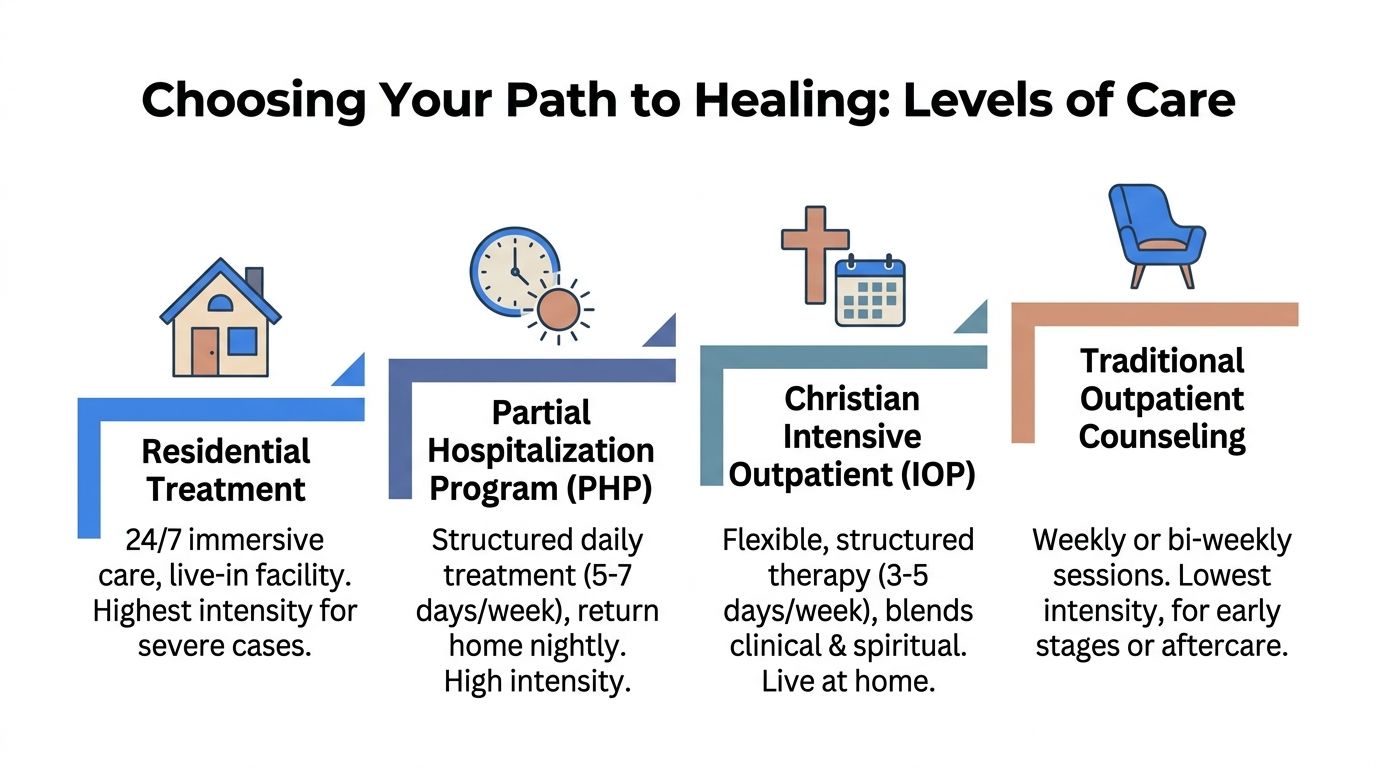 Choosing Your Path to Healing: Levels of Care

Residential Treatment

24/7 immersive care, live-in facility. Highest intensity for severe cases.

Partial Hospitalization Program (PHP)

Structured daily treatment (5-7 days/week), return home nightly. High intensity.

Christian Intensive Outpatient (IOP)

Flexible, structured therapy (3-5 days/week), blends clinical & spiritual. Live at home.

Traditional Outpatient Counseling

Weekly or bi-weekly sessions. Lowest intensity, for early stages or aftercare.